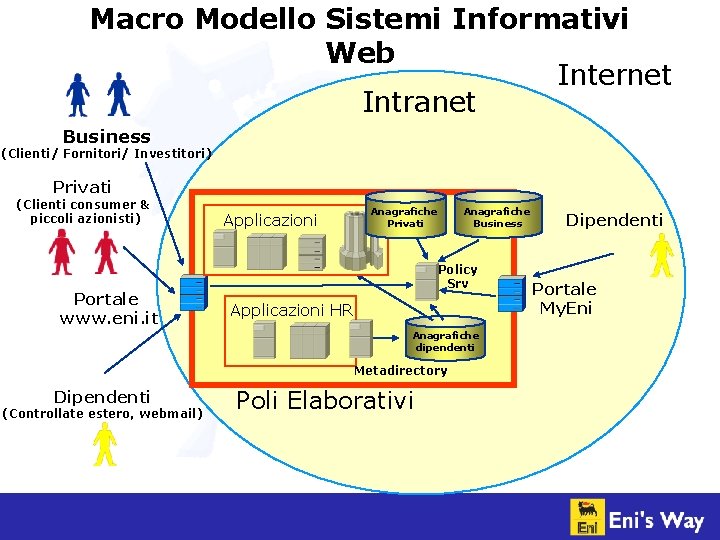 Macro Modello Sistemi Informativi Web

Internet

Intranet

Business
(Clienti/ Fornitori/ Investitori)

Privati
(Clienti consumer & piccoli azionisti)

Portale
www.eni.it

Dipendenti
(Controllate estero, webmail)

Applicazioni

Anagrafiche Privati

Anagrafiche Business

Policy Srv

Applicazioni HR

Anagrafiche dipendenti

Metadirectory

Poli Elaborativi

Dipendenti

Portale
MyEni

Eni

Eni's Way